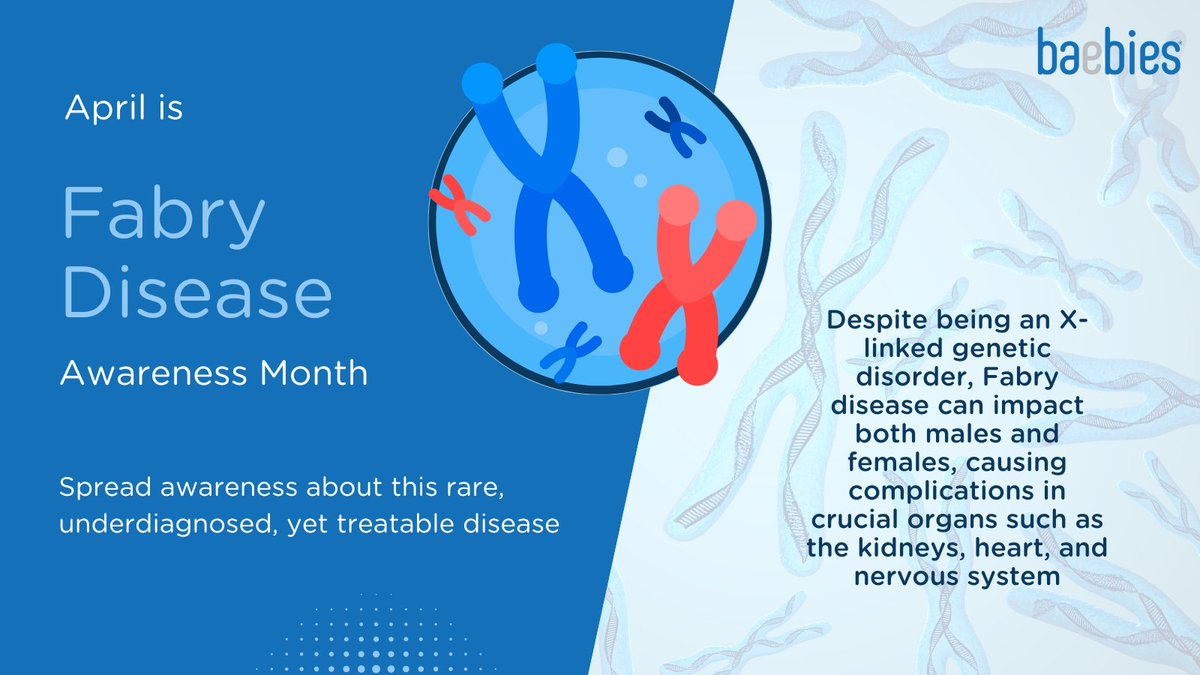 baebies

April is

Fabry Disease

Awareness Month

Spread awareness about this rare, underdiagnosed, yet treatable disease

Despite being an X-linked genetic disorder, Fabry disease can impact both males and females, causing complications in crucial organs such as the kidneys, heart, and nervous system